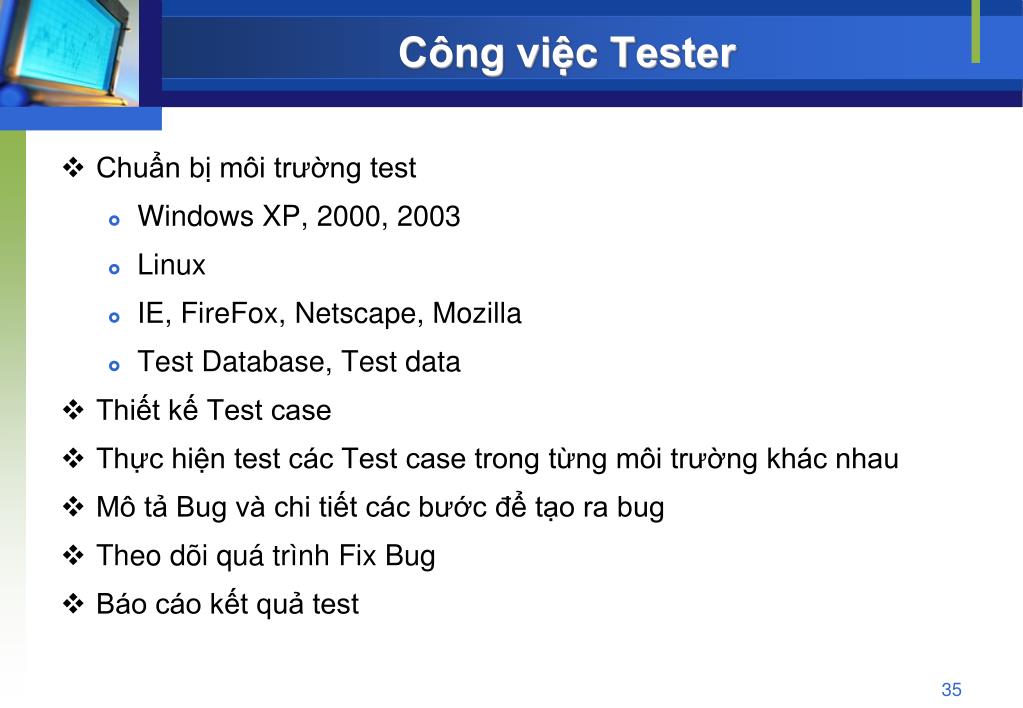 Công việc Tester

❖ Chuẩn bị môi trường test

- Windows XP, 2000, 2003
- Linux
- IE, FireFox, Netscape, Mozilla
- Test Database, Test data

❖ Thiết kế Test case

❖ Thực hiện test các Test case trong từng môi trường khác nhau

❖ Mô tả Bug và chi tiết các bước để tạo ra bug

❖ Theo dõi quá trình Fix Bug

❖ Báo cáo kết quả test

35